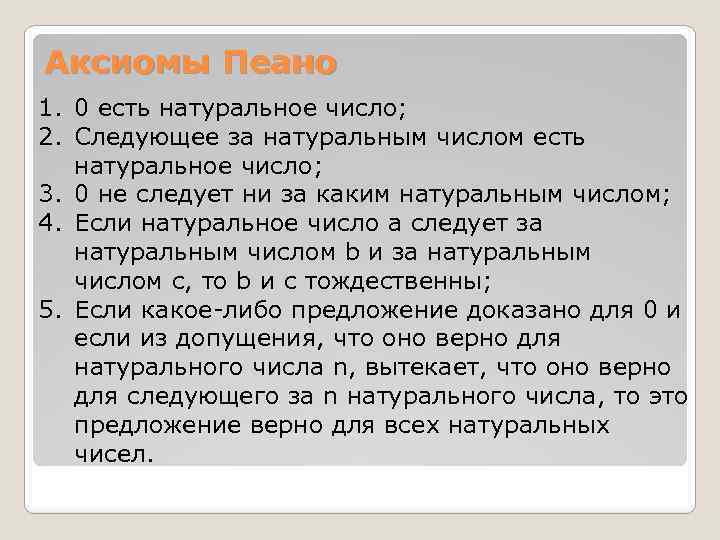 Аксиомы Пеано

1. 0 есть натуральное число;
2. Следующее за натуральным числом есть натуральное число;
3. 0 не следует ни за каким натуральным числом;
4. Если натуральное число a следует за натуральным числом b и за натуральным числом c, то b и c тождественны;
5. Если какое-либо предложение доказано для 0 и если из допущения, что оно верно для натурального числа n, вытекает, что оно верно для следующего за n натурального числа, то это предложение верно для всех натуральных чисел.